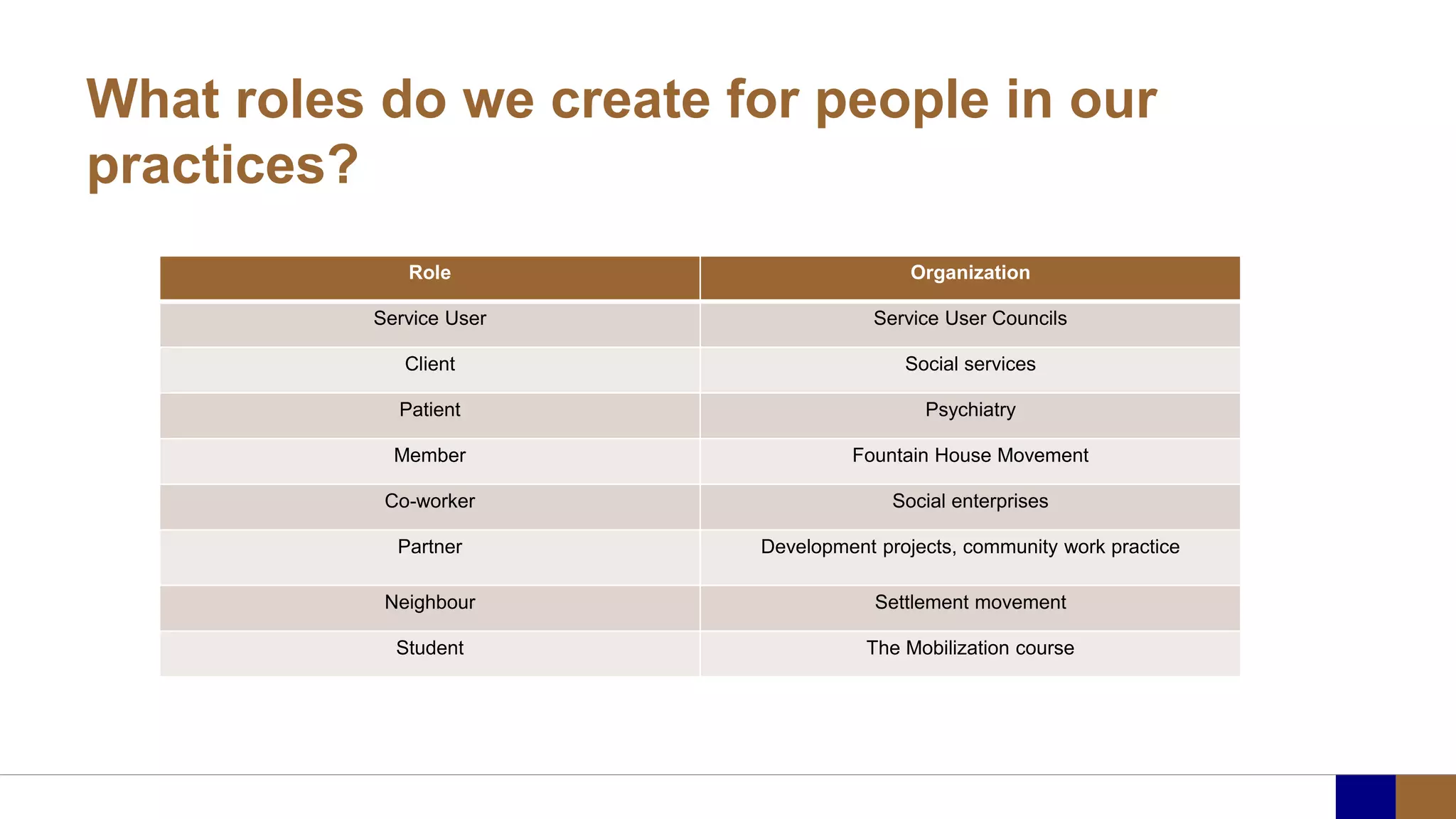 What roles do we create for people in our practices?

| Role | Organization |
|---|---|
| Service User | Service User Councils |
| Client | Social services |
| Patient | Psychiatry |
| Member | Fountain House Movement |
| Co-worker | Social enterprises |
| Partner | Development projects, community work practice |
| Neighbour | Settlement movement |
| Student | The Mobilization course |